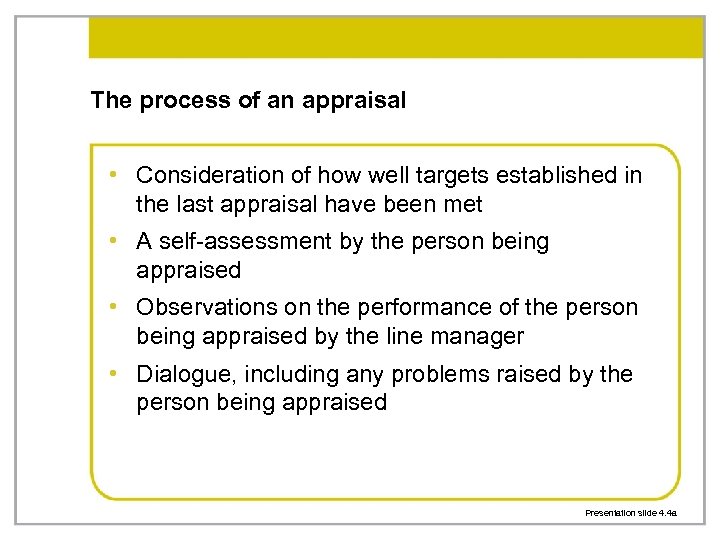 The process of an appraisal

• Consideration of how well targets established in the last appraisal have been met
• A self-assessment by the person being appraised
• Observations on the performance of the person being appraised by the line manager
• Dialogue, including any problems raised by the person being appraised

Presentation slide 4.4a